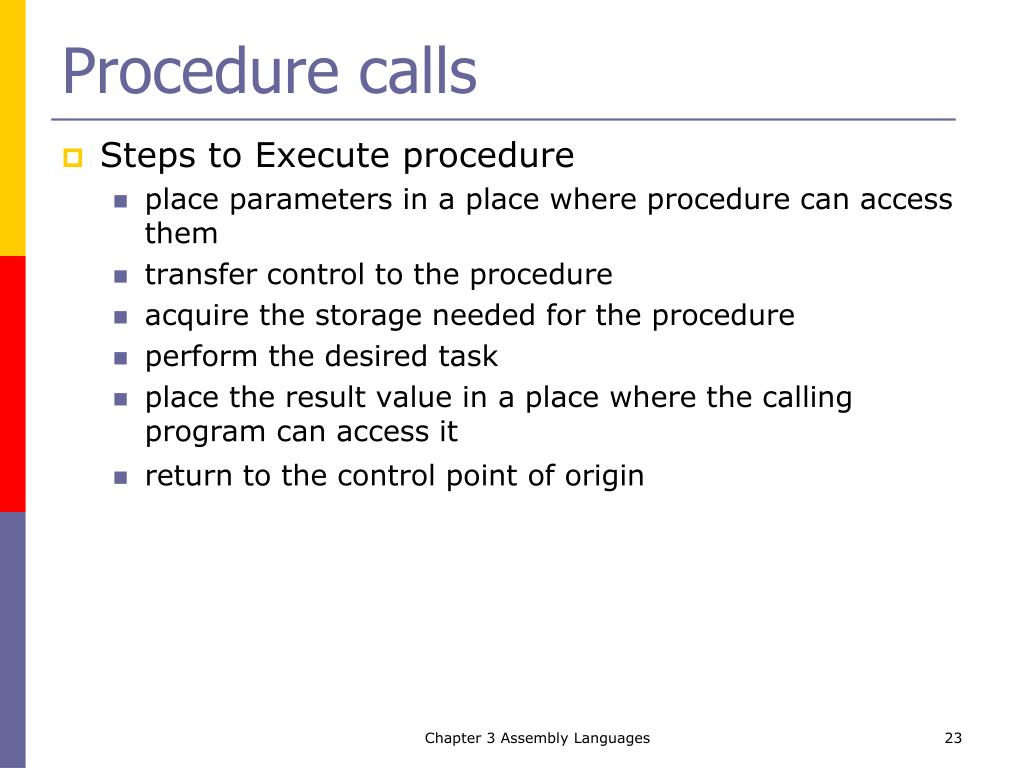 Procedure calls

Steps to Execute procedure

place parameters in a place where procedure can access them

transfer control to the procedure

acquire the storage needed for the procedure

perform the desired task

place the result value in a place where the calling program can access it

return to the control point of origin

Chapter 3 Assembly Languages

23